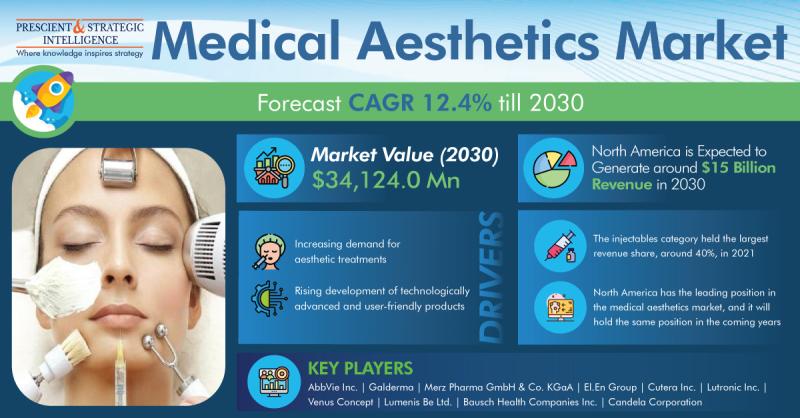 PRESCIENT & STRATEGIC INTELLIGENCE
Where knowledge inspires strategy

Medical Aesthetics Market

Forecast CAGR 12.4% till 2030

Market Value (2030)
$34,124.0 Mn

North America is Expected to Generate around $15 Billion Revenue in 2030

Increasing demand for aesthetic treatments

Rising development of technologically advanced and user-friendly products

DRIVERS

The injectables category held the largest revenue share, around 40%, in 2021

North America has the leading position in the medical aesthetics market, and it will hold the same position in the coming years

KEY PLAYERS

AbbVie Inc. | Galderma | Merz Pharma GmbH & Co. KGaA | El.En Group | Cutera Inc. | Lutronic Inc. | Venus Concept | Lumenis Be Ltd. | Bausch Health Companies Inc. | Candela Corporation